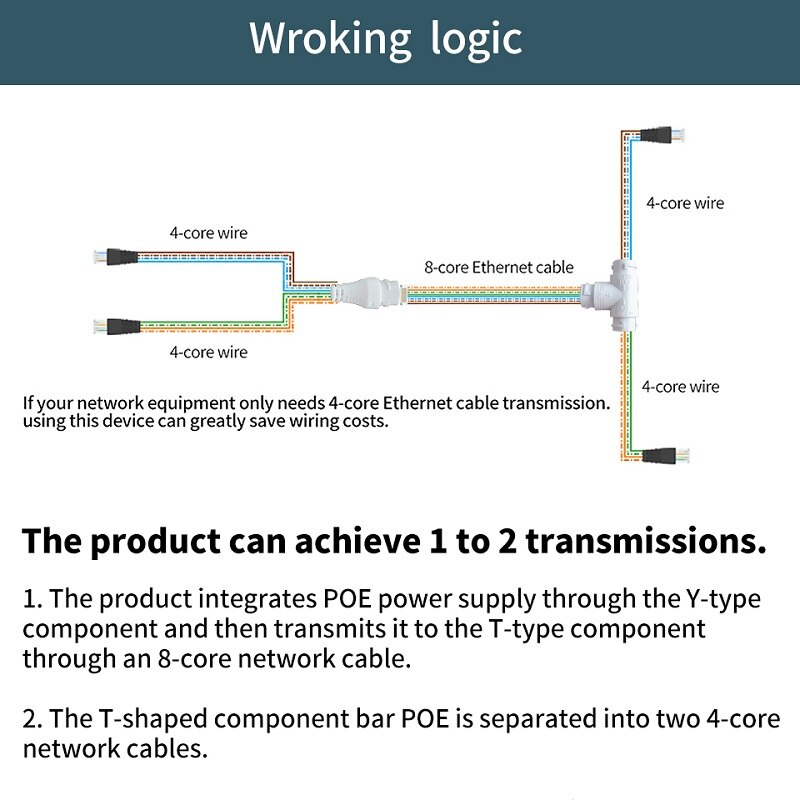 Wroking logic

4-core wire

4-core wire

8-core Ethernet cable

4-core wire

4-core wire

If your network equipment only needs 4-core Ethernet cable transmission. using this device can greatly save wiring costs.

The product can achieve 1 to 2 transmissions.

1. The product integrates POE power supply through the Y-type component and then transmits it to the T-type component through an 8-core network cable.

2. The T-shaped component bar POE is separated into two 4-core network cables.